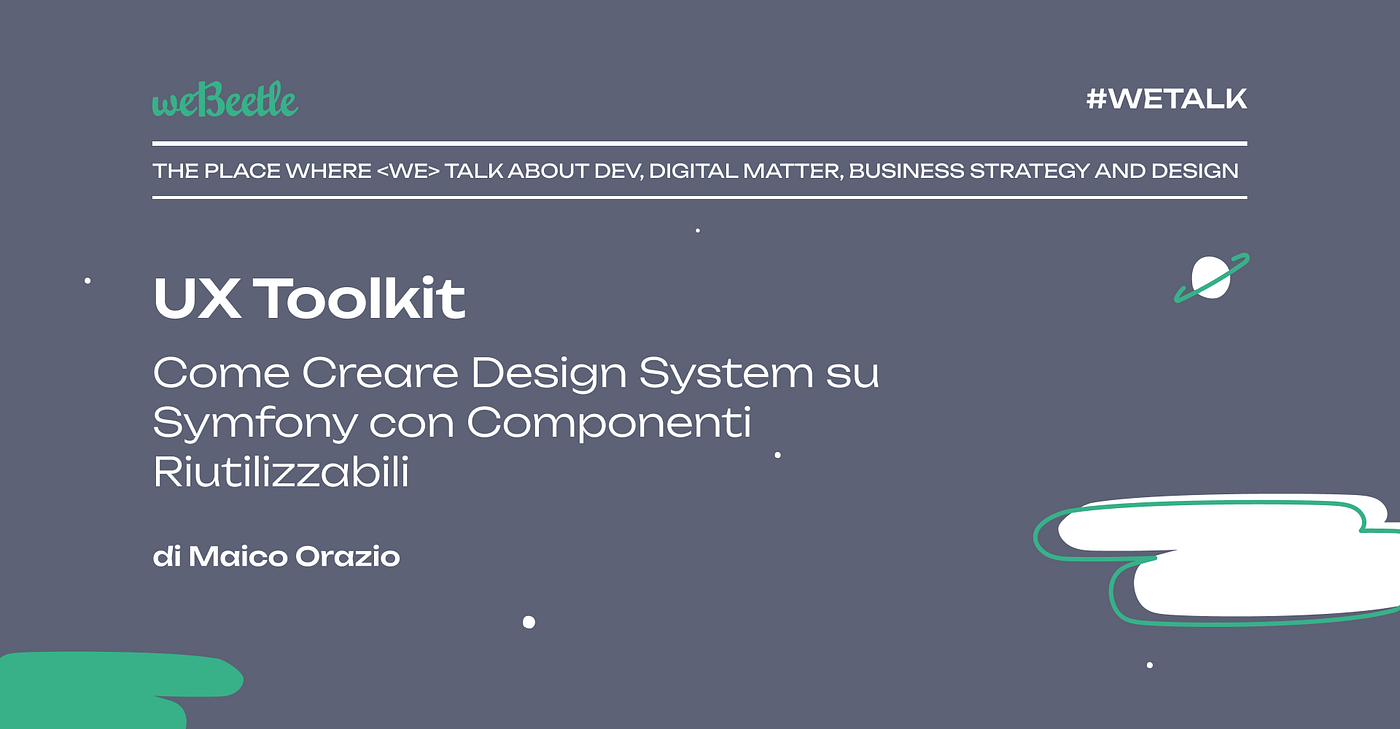 weBeetle

#WETALK

THE PLACE WHERE <WE> TALK ABOUT DEV, DIGITAL MATTER, BUSINESS STRATEGY AND DESIGN

UX Toolkit

Come Creare Design System su Symfony con Componenti Riutilizzabili

di Maico Orazio